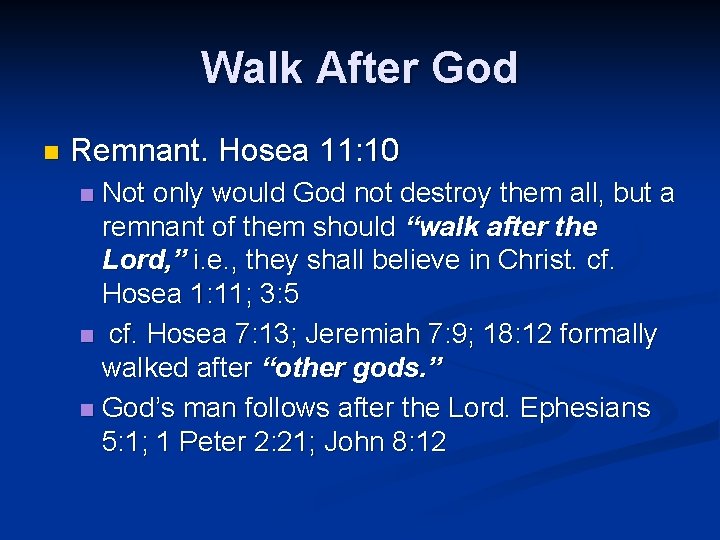 Walk After God

Remnant. Hosea 11:10

Not only would God not destroy them all, but a remnant of them should “walk after the Lord,” i.e., they shall believe in Christ. cf. Hosea 1:11; 3:5

cf. Hosea 7:13; Jeremiah 7:9; 18:12 formally walked after “other gods.”

God’s man follows after the Lord. Ephesians 5:1; 1 Peter 2:21; John 8:12